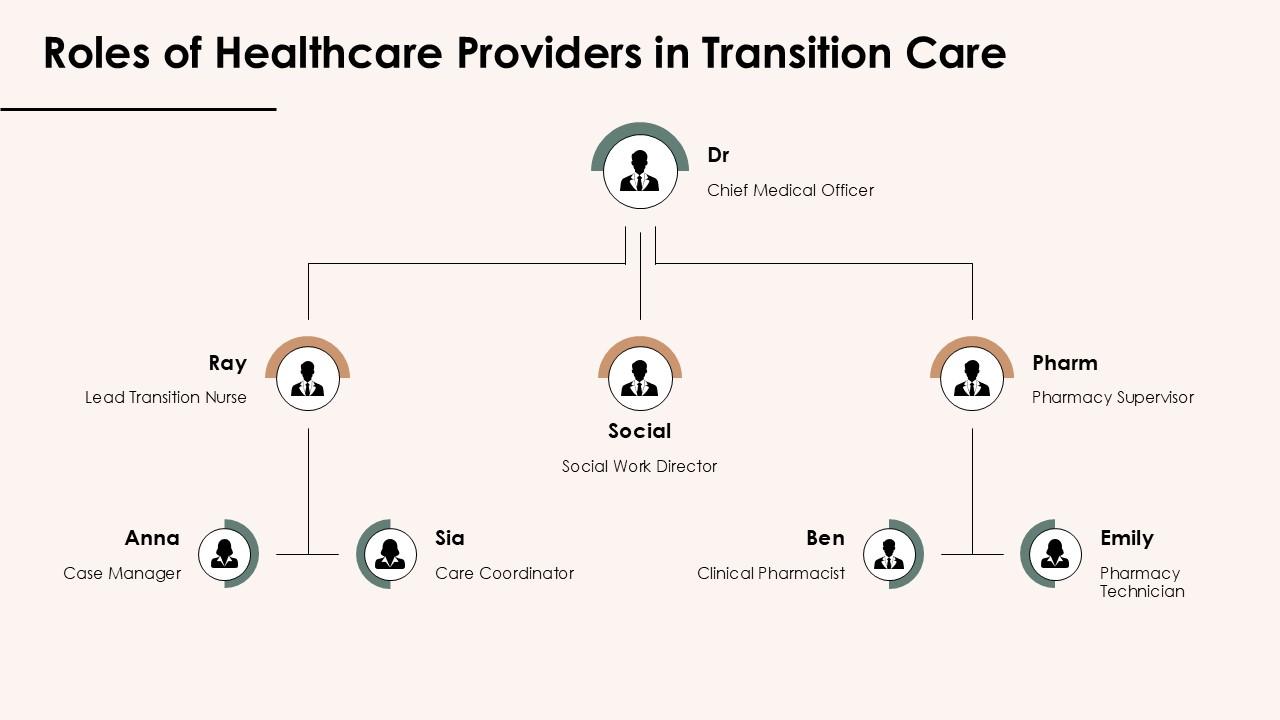 Roles of Healthcare Providers in Transition Care

Dr
Chief Medical Officer

Ray
Lead Transition Nurse

Social
Social Work Director

Pharm
Pharmacy Supervisor

Anna
Case Manager

Sia
Care Coordinator

Ben
Clinical Pharmacist

Emily
Pharmacy Technician